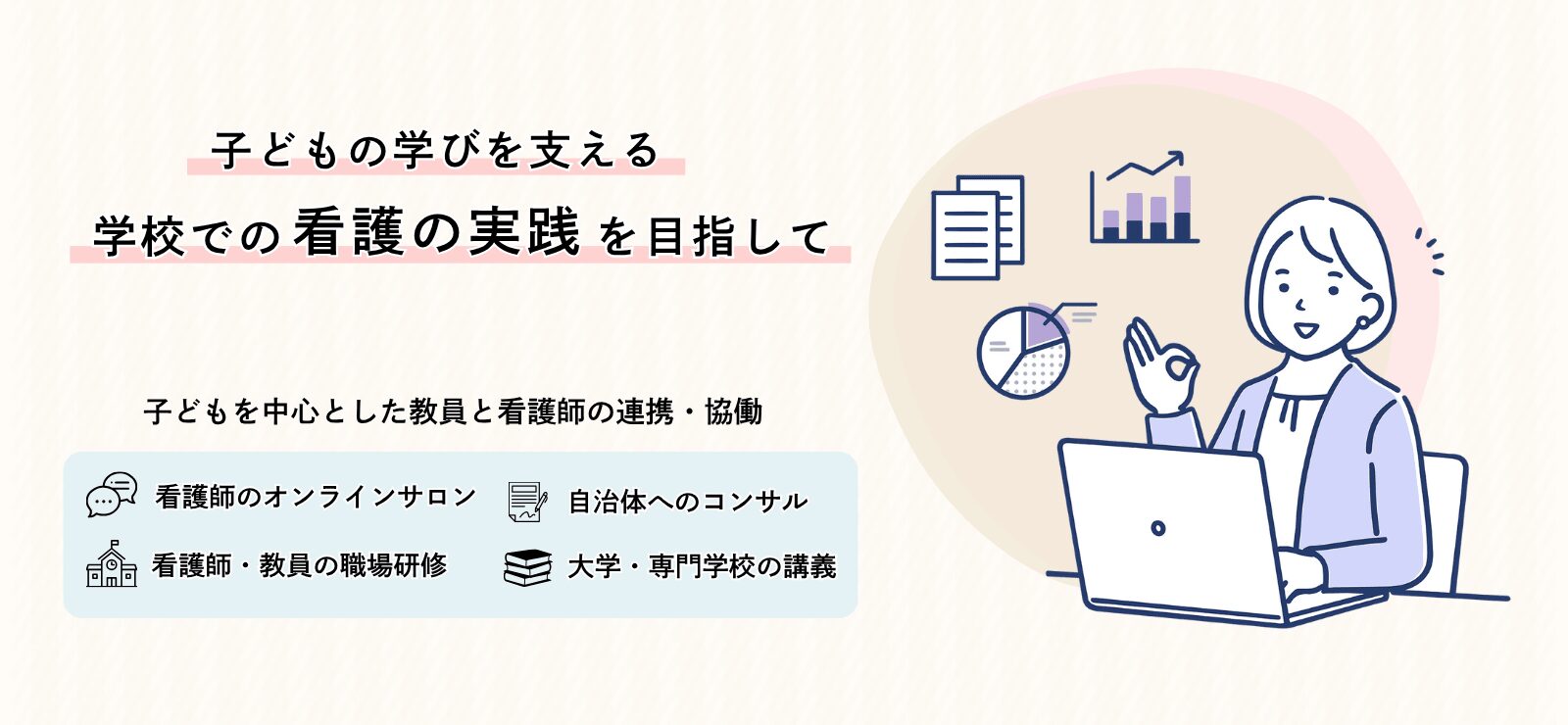 子どもの学びを支える
学校での看護の実践を目指して

子どもを中心とした教員と看護師の連携・協働

看護師のオンラインサロン
自治体へのコンサル
看護師・教員の職場研修
大学・専門学校の講義